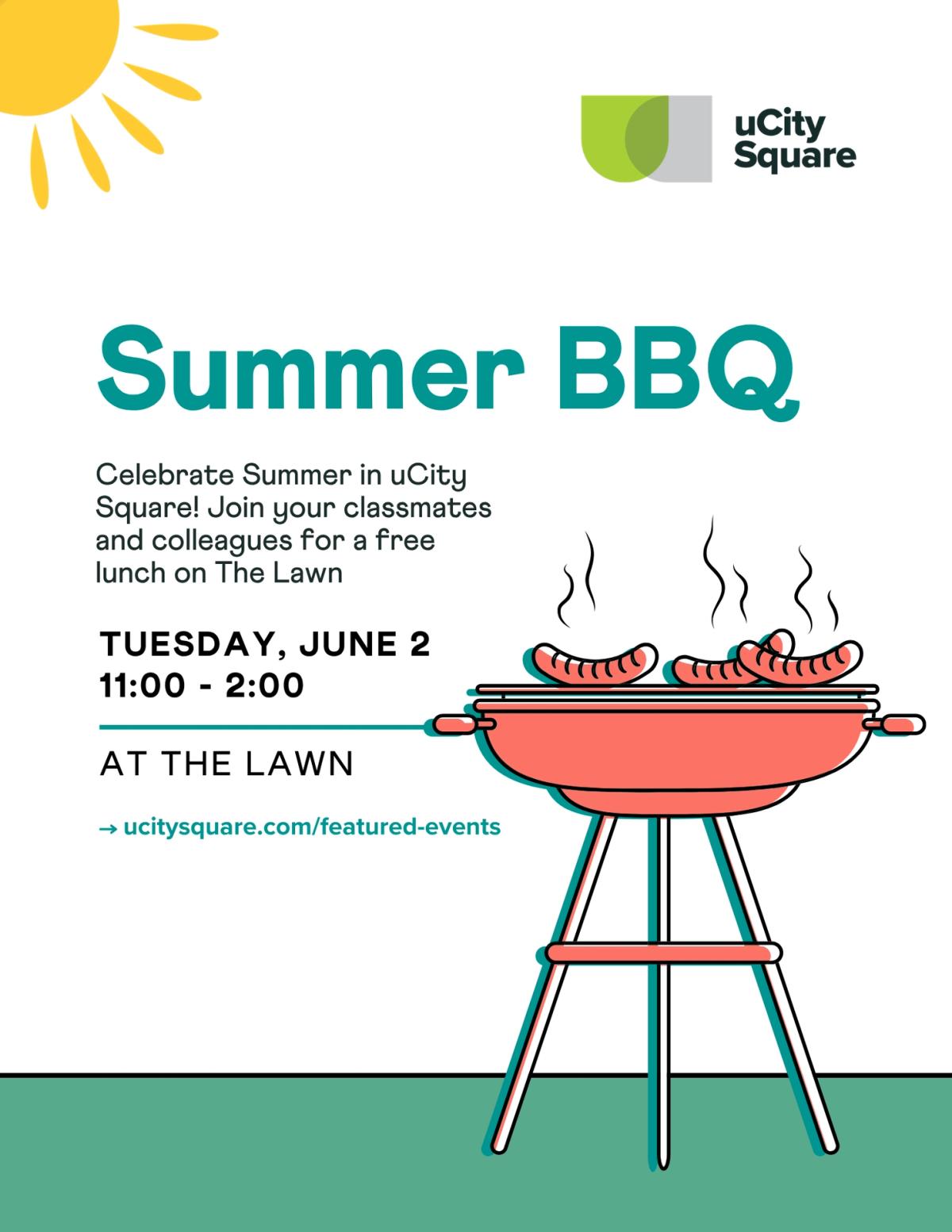 uCity Square

Summer BBQ

Celebrate Summer in uCity Square! Join your classmates and colleagues for a free lunch on The Lawn

TUESDAY, JUNE 2
11:00 - 2:00

AT THE LAWN

→ ucitysquare.com/featured-events